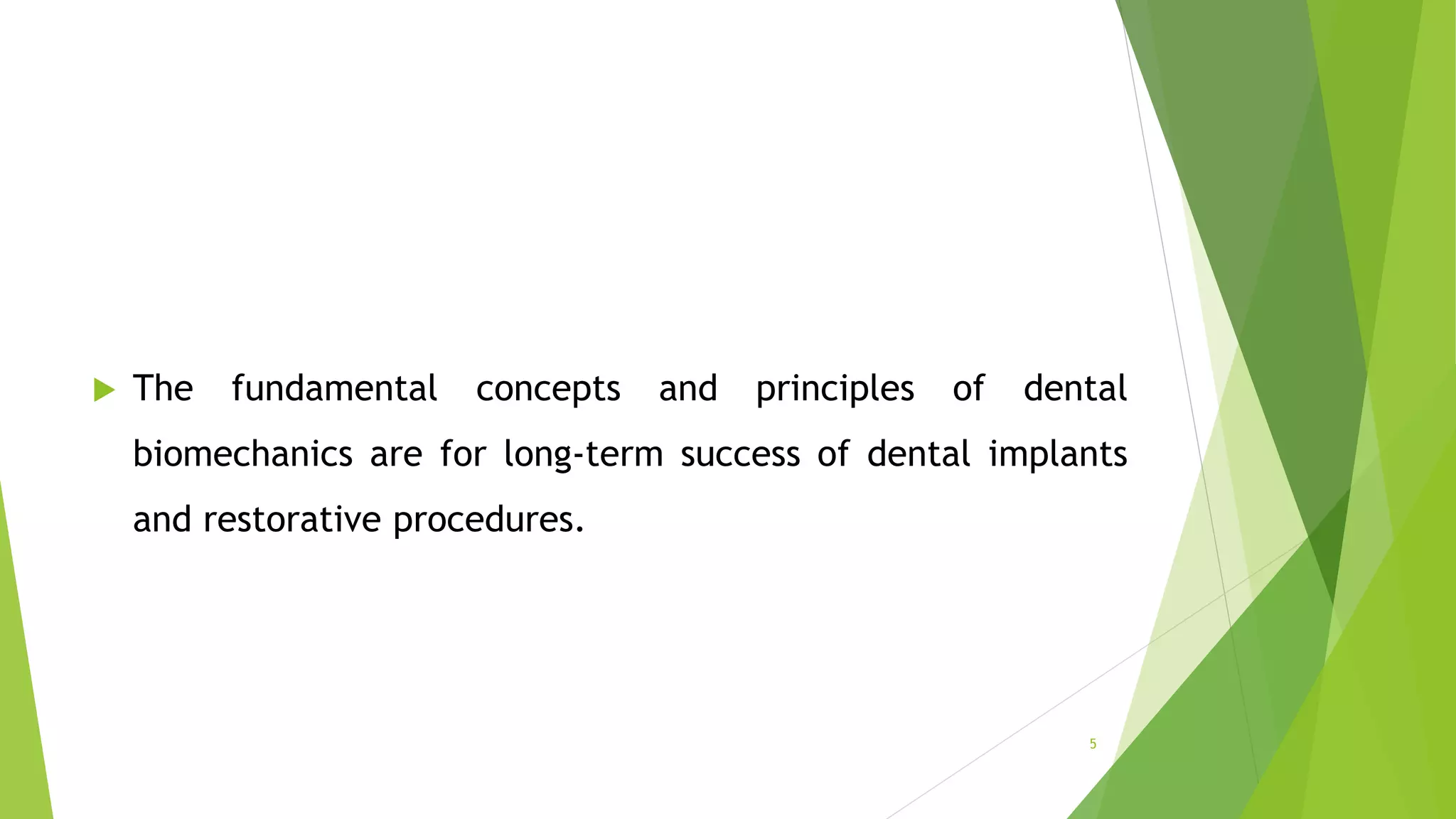 The fundamental concepts and principles of dental biomechanics are for long-term success of dental implants and restorative procedures.

5